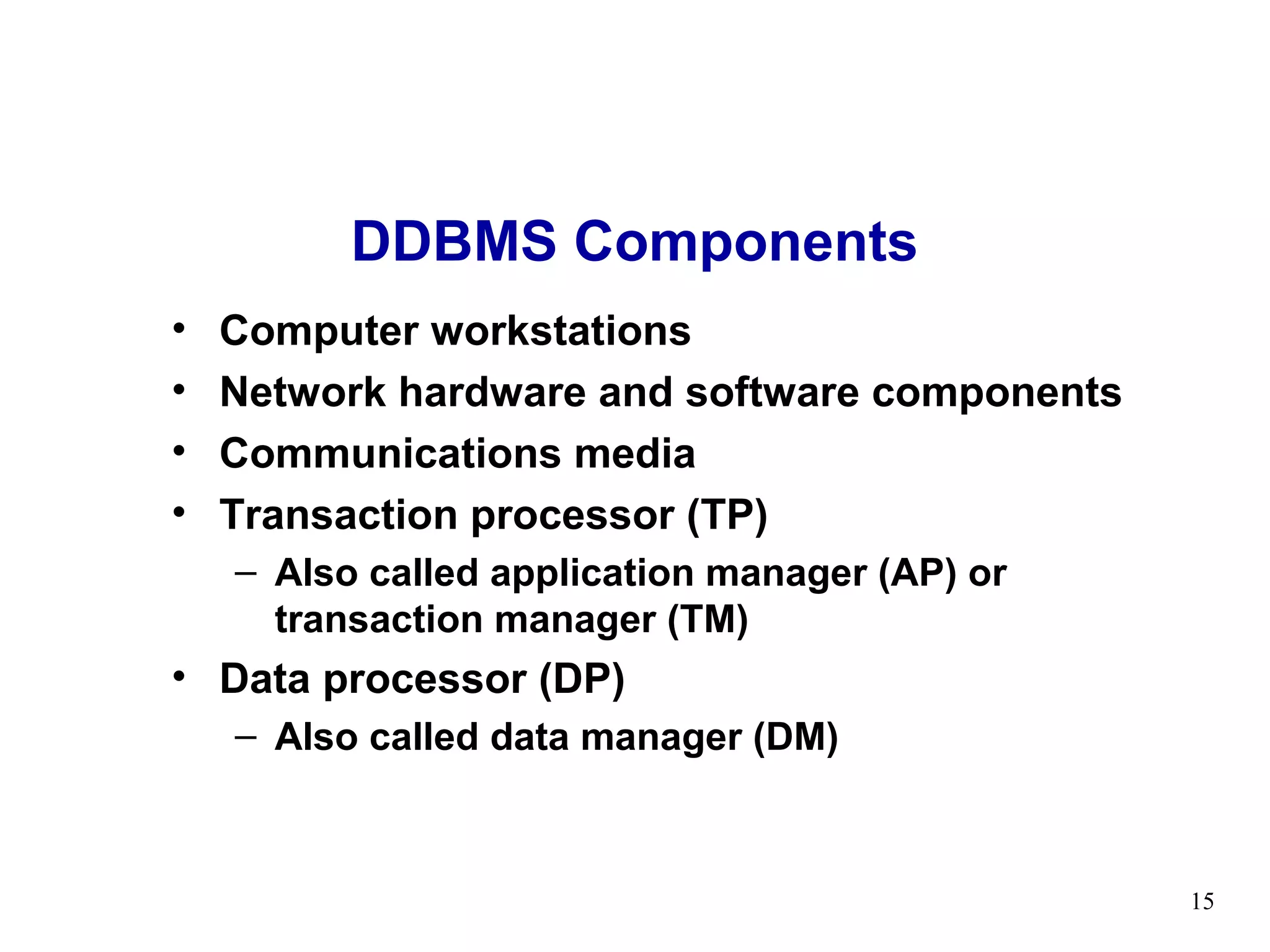 DDBMS Components

• Computer workstations
• Network hardware and software components
• Communications media
• Transaction processor (TP)
  – Also called application manager (AP) or transaction manager (TM)
• Data processor (DP)
  – Also called data manager (DM)

15